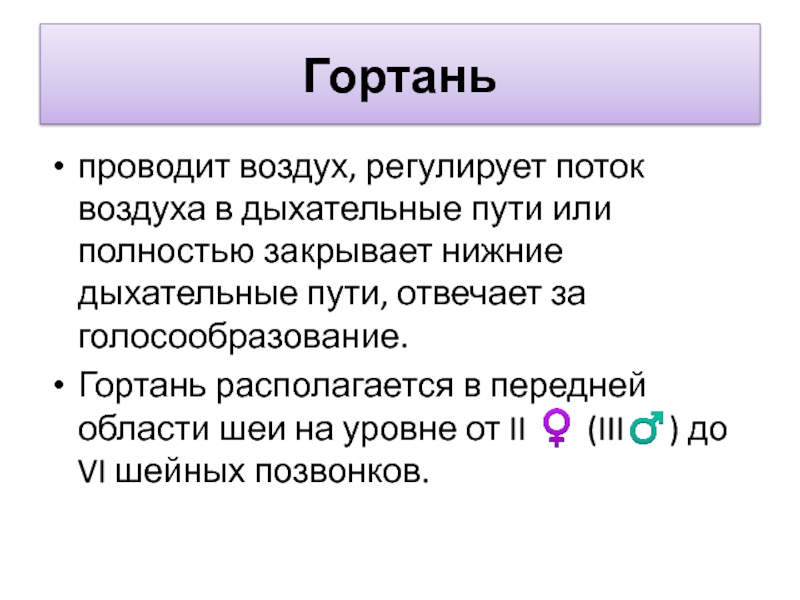 Гортань

• проводит воздух, регулирует поток воздуха в дыхательные пути или полностью закрывает нижние дыхательные пути, отвечает за голосообразование.

• Гортань располагается в передней области шеи на уровне от II ♀ (III♂) до VI шейных позвонков.